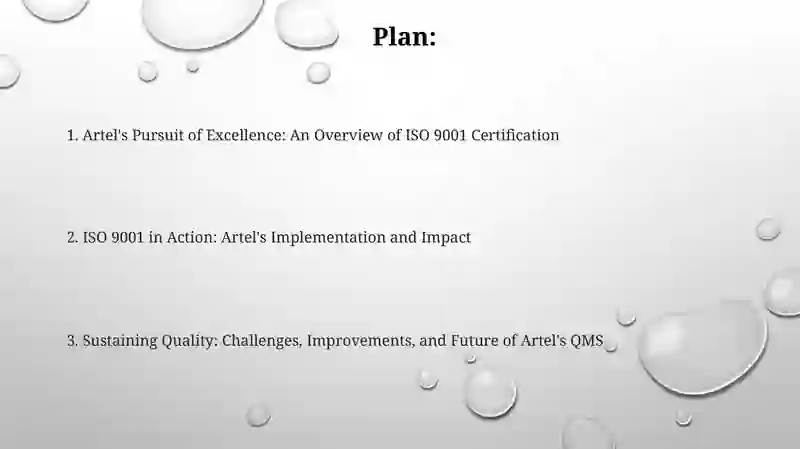 Plan:

1. Artel's Pursuit of Excellence: An Overview of ISO 9001 Certification

2. ISO 9001 in Action: Artel's Implementation and Impact

3. Sustaining Quality: Challenges, Improvements, and Future of Artel's QMS